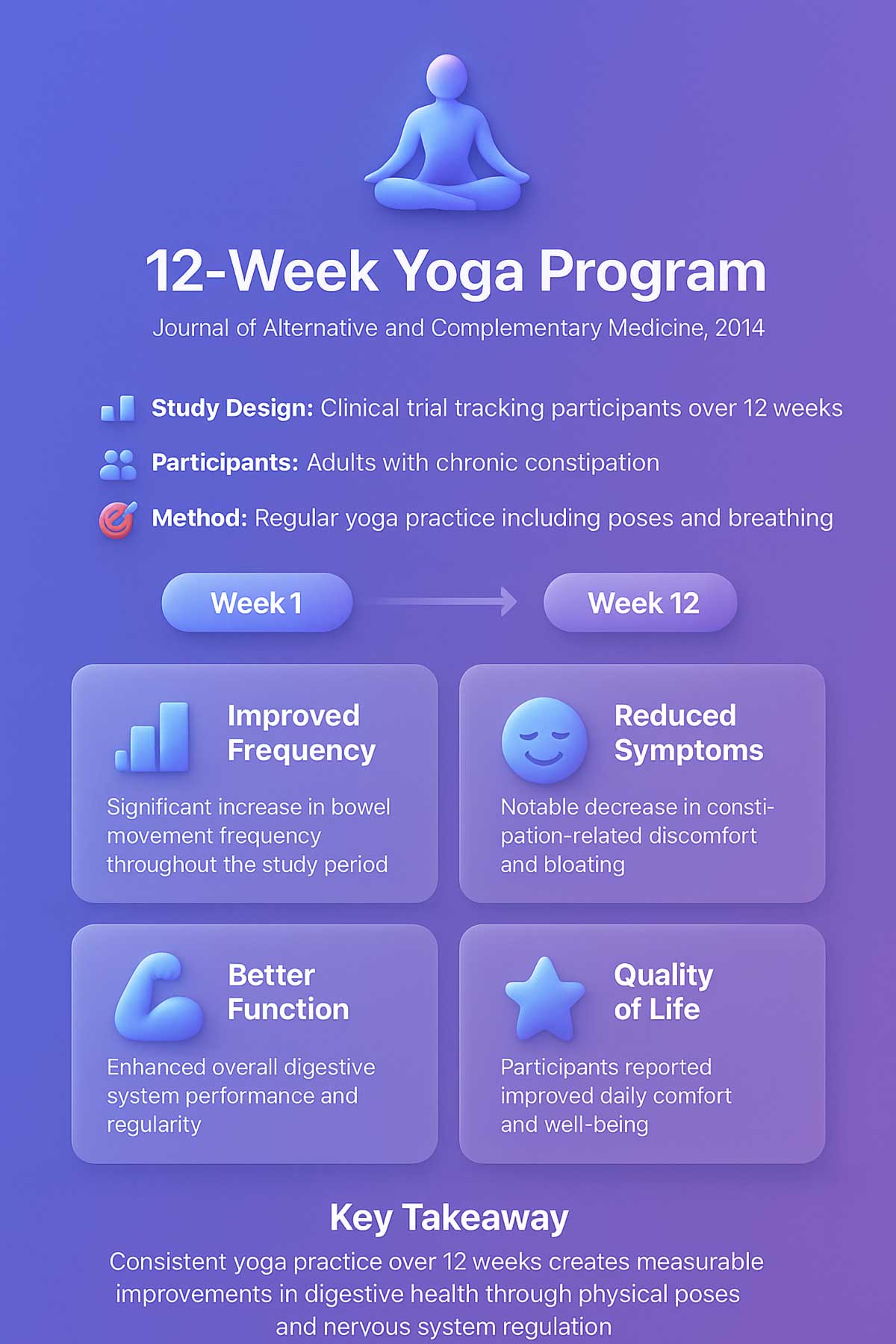 12-Week Yoga Program

Journal of Alternative and Complementary Medicine, 2014

Study Design: Clinical trial tracking participants over 12 weeks

Participants: Adults with chronic constipation

Method: Regular yoga practice including poses and breathing

Week 1

Week 12

Improved Frequency

Significant increase in bowel movement frequency throughout the study period

Reduced Symptoms

Notable decrease in constipation-related discomfort and bloating

Better Function

Enhanced overall digestive system performance and regularity

Quality of Life

Participants reported improved daily comfort and well-being

Key Takeaway

Consistent yoga practice over 12 weeks creates measurable improvements in digestive health through physical poses and nervous system regulation